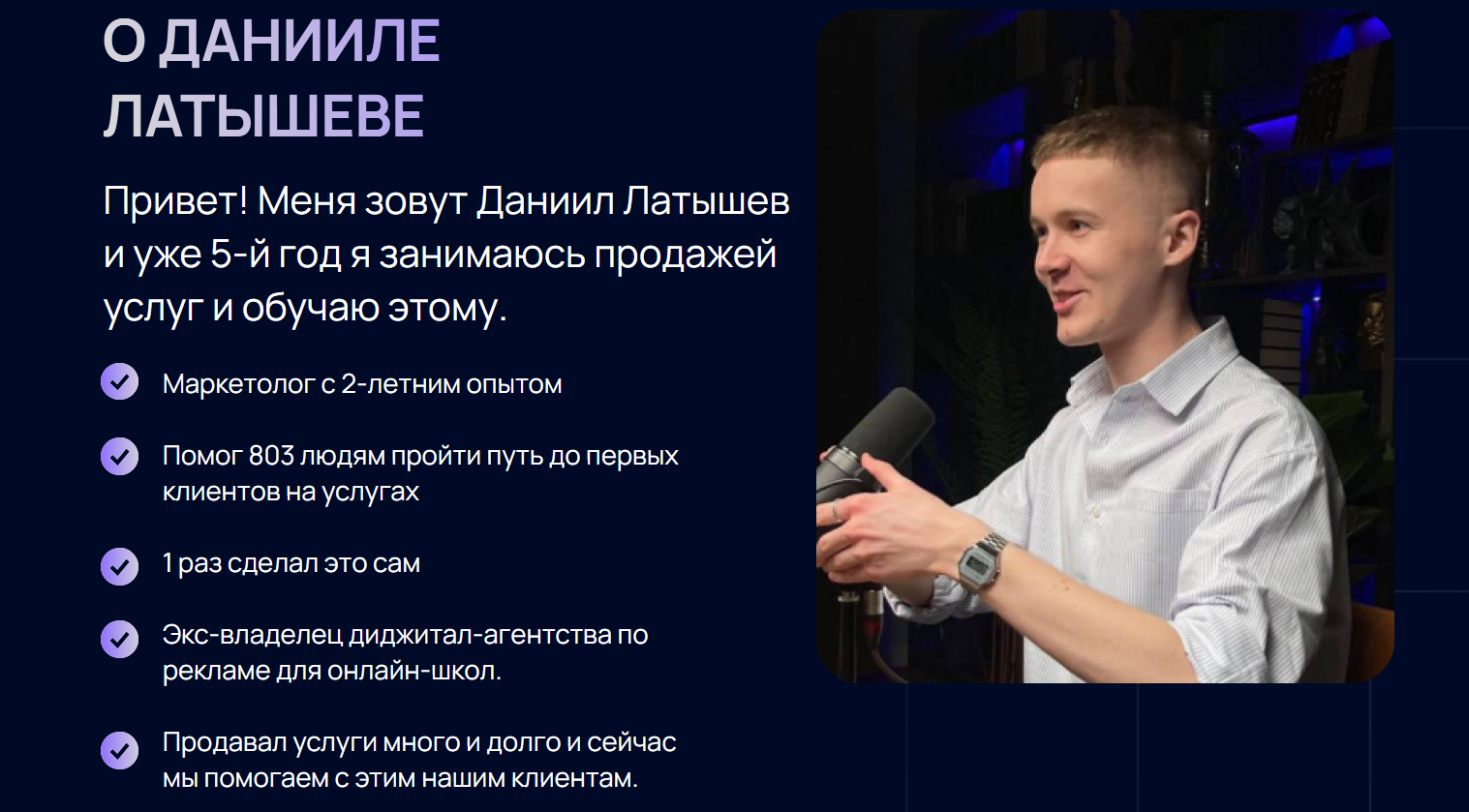 О ДАНИИЛЕ ЛАТЫШЕВЕ

Привет! Меня зовут Даниил Латышев и уже 5-й год я занимаюсь продажей услуг и обучаю этому.

Маркетолог с 2-летним опытом

Помог 803 людям пройти путь до первых клиентов на услугах

1 раз сделал это сам

Экс-владелец диджитал-агентства по рекламе для онлайн-школ.

Продавал услуги много и долго и сейчас мы помогаем с этим нашим клиентам.